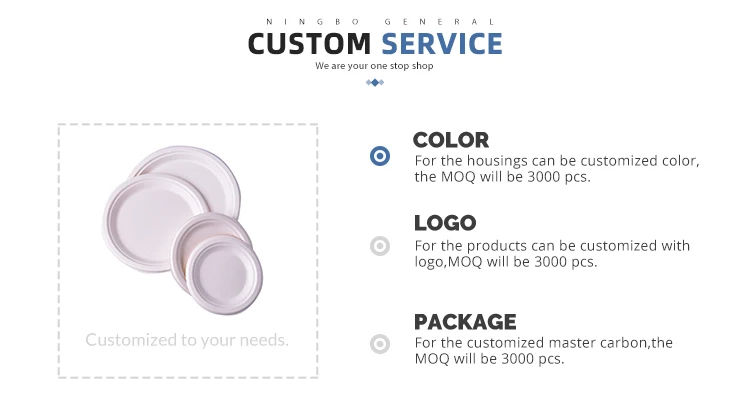 NINGBO GENERAL
CUSTOM SERVICE
We are your one stop shop

Customized to your needs.

COLOR
For the housings can be customized color, the MOQ will be 3000 pcs.

LOGO
For the products can be customized with logo,MOQ will be 3000 pcs.

PACKAGE
For the customized master carbon,the MOQ will be 3000 pcs.